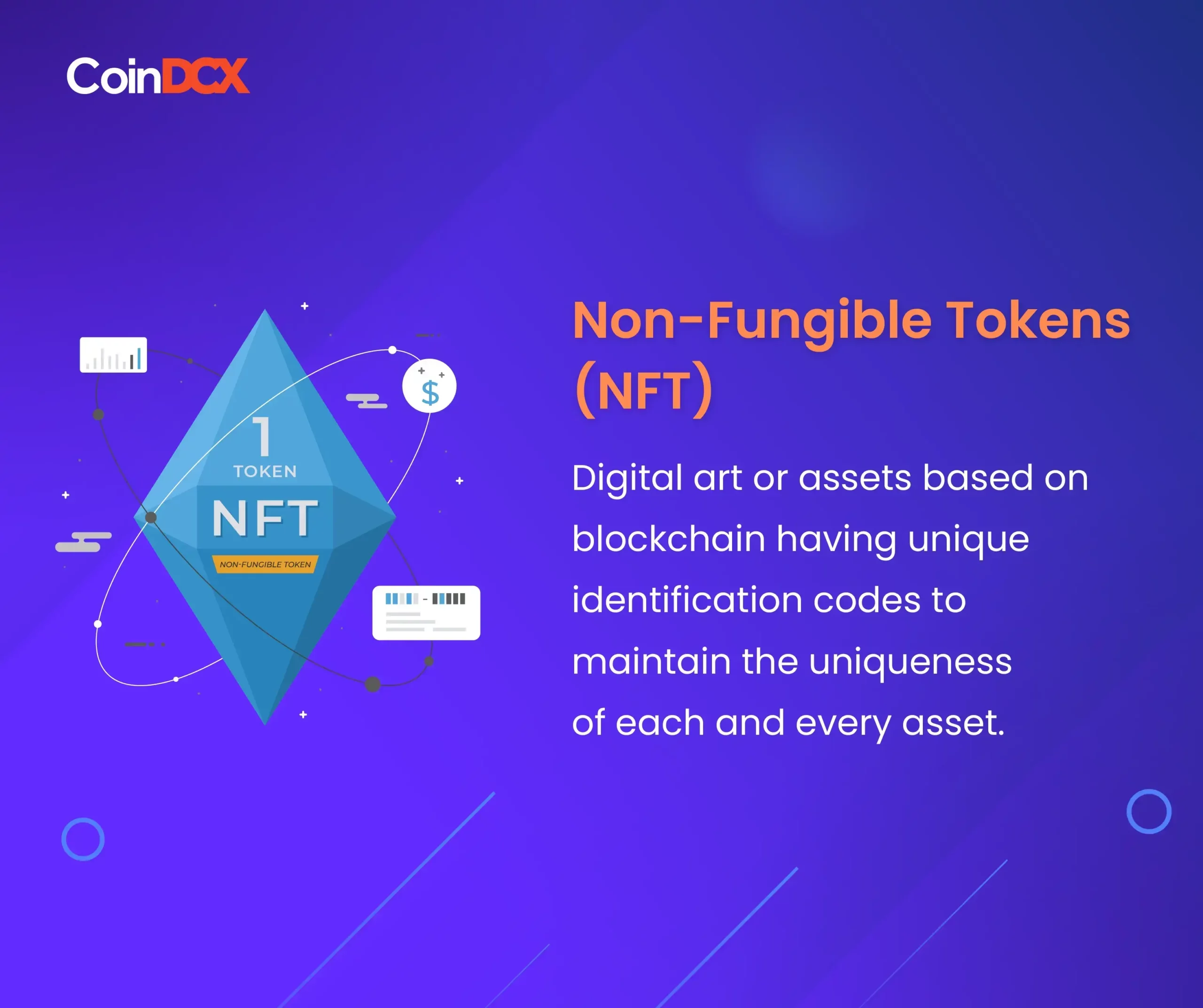 CoinDCX

1
TOKEN
NFT
NON-FUNGIBLE TOKEN

$

Non-Fungible Tokens (NFT)

Digital art or assets based on blockchain having unique identification codes to maintain the uniqueness of each and every asset.